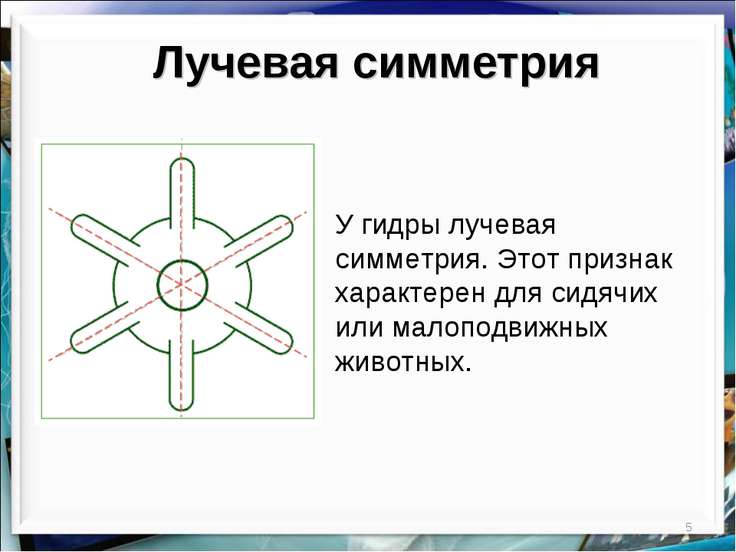 Лучевая симметрия

У гидры лучевая симметрия. Этот признак характерен для сидячих или малоподвижных животных.

5